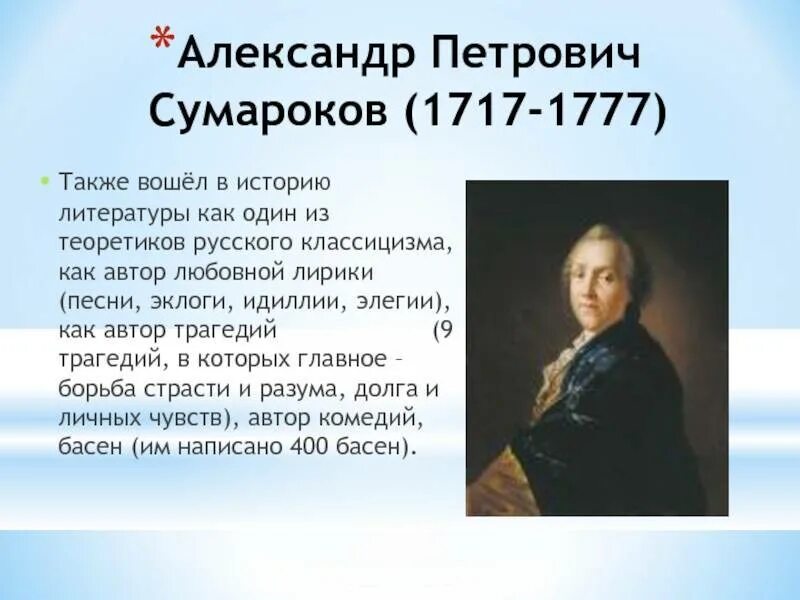 *Александр Петрович Сумароков (1717-1777)

• Также вошёл в историю литературы как один из теоретиков русского классицизма, как автор любовной лирики (песни, эклоги, идиллии, элегии), как автор трагедий (9 трагедий, в которых главное – борьба страсти и разума, долга и личных чувств), автор комедий, басен (им написано 400 басен).